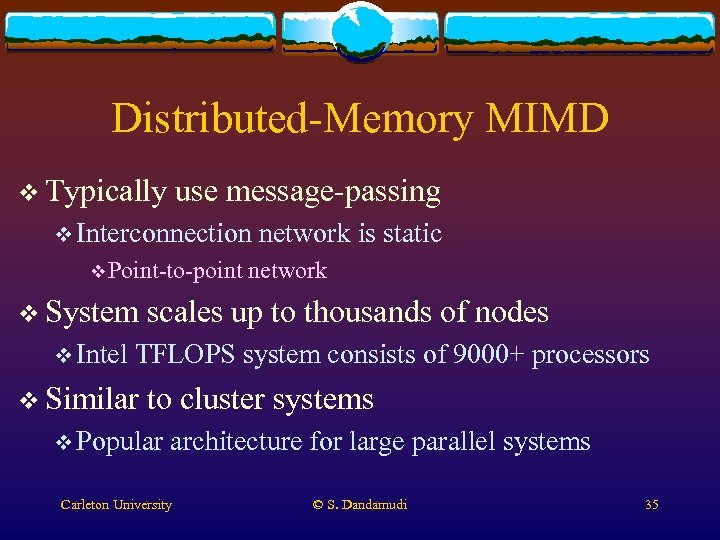 Distributed-Memory MIMD

❖ Typically use message-passing

❖ Interconnection network is static

❖ Point-to-point network

❖ System scales up to thousands of nodes

❖ Intel TFLOPS system consists of 9000+ processors

❖ Similar to cluster systems

❖ Popular architecture for large parallel systems

Carleton University © S. Dandamudi 35